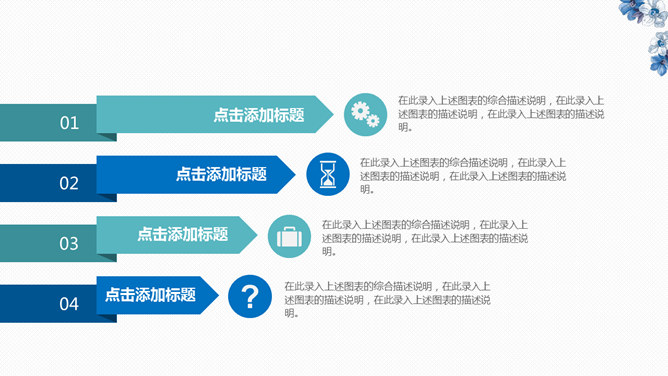 01

点击添加标题

在此录入上述图表的综合描述说明，在此录入上述图表的描述说明，在此录入上述图表的描述说明。

02

点击添加标题

在此录入上述图表的综合描述说明，在此录入上述图表的描述说明，在此录入上述图表的描述说明。

03

点击添加标题

在此录入上述图表的综合描述说明，在此录入上述图表的描述说明，在此录入上述图表的描述说明。

04

点击添加标题

?

在此录入上述图表的综合描述说明，在此录入上述图表的描述说明，在此录入上述图表的描述说明。